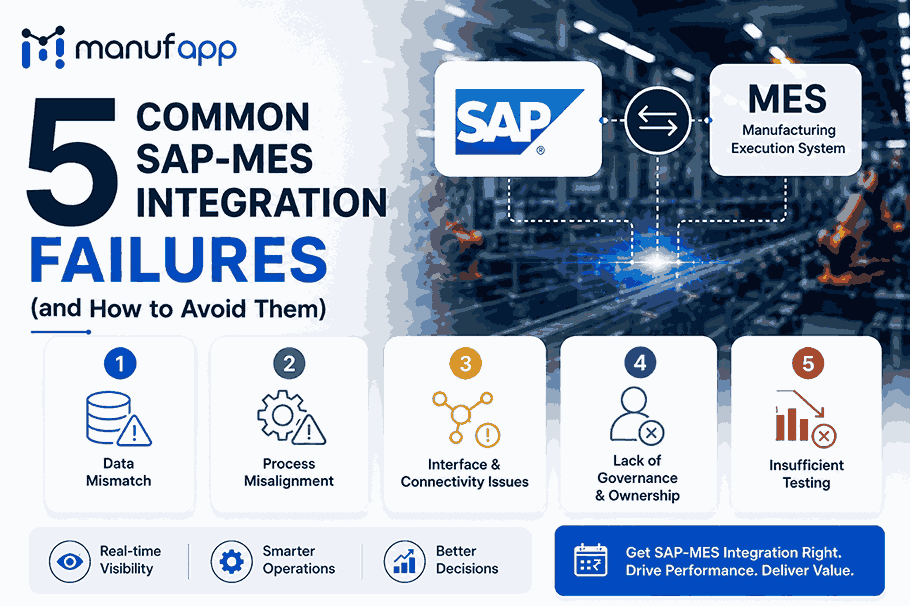 manufapp

5 COMMON SAP-MES INTEGRATION FAILURES
(and How to Avoid Them)

SAP®

MES
Manufacturing Execution System

1
Data Mismatch

2
Process Misalignment

3
Interface & Connectivity Issues

4
Lack of Governance & Ownership

5
Insufficient Testing

Real-time Visibility

Smarter Operations

Better Decisions

Get SAP-MES Integration Right. Drive Performance. Deliver Value.